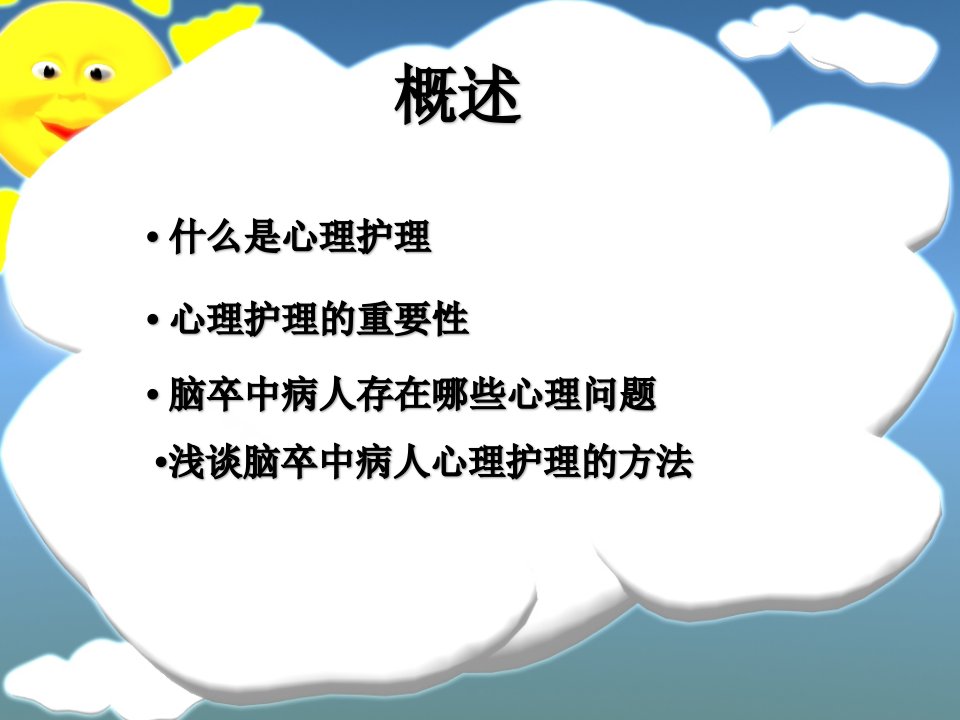 概述

• 什么是心理护理

• 心理护理的重要性

• 脑卒中病人存在哪些心理问题

•浅谈脑卒中病人心理护理的方法